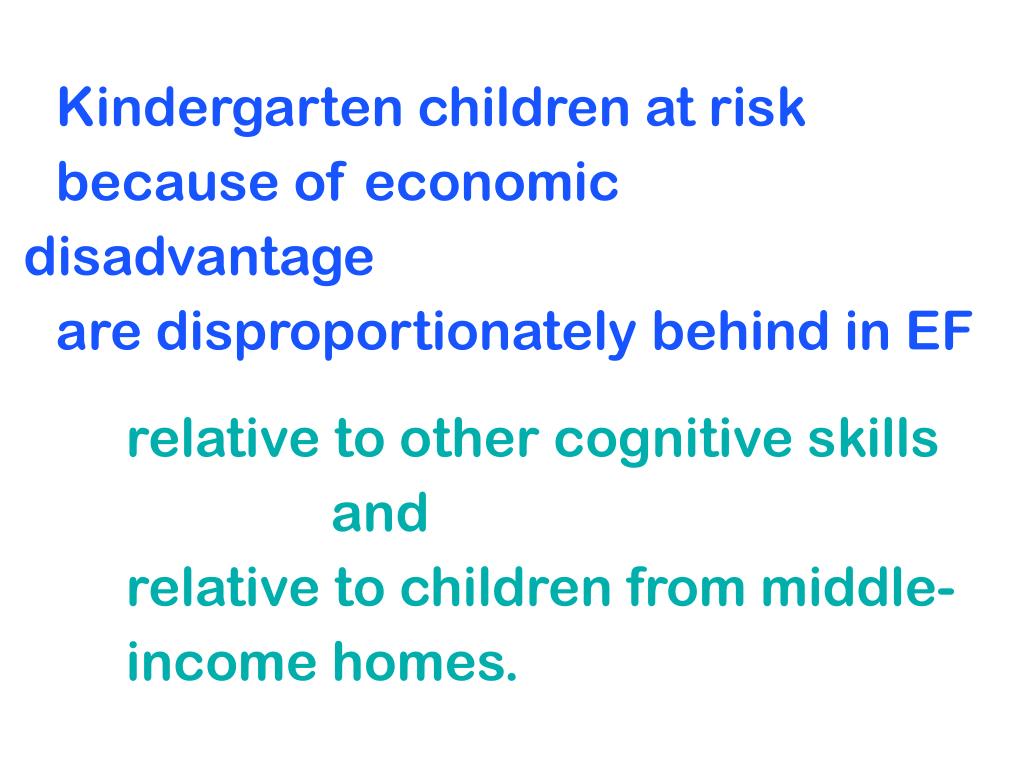 Kindergarten children at risk because of economic disadvantage are disproportionately behind in EF

relative to other cognitive skills

and

relative to children from middle-income homes.